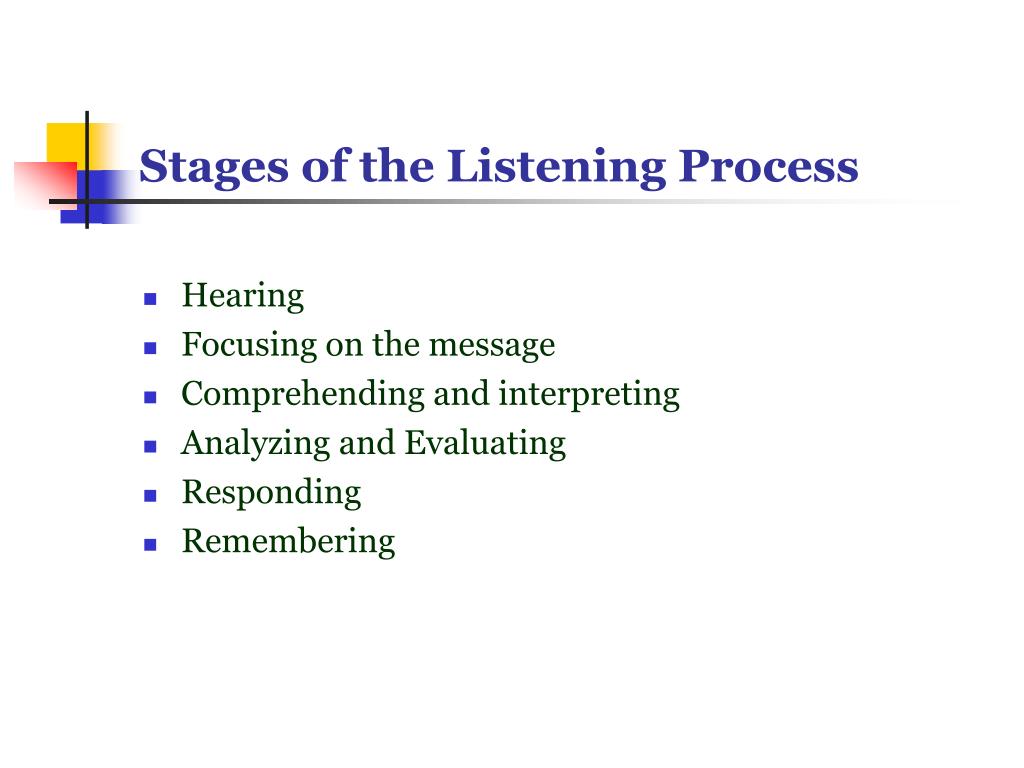 Stages of the Listening Process

- Hearing
- Focusing on the message
- Comprehending and interpreting
- Analyzing and Evaluating
- Responding
- Remembering